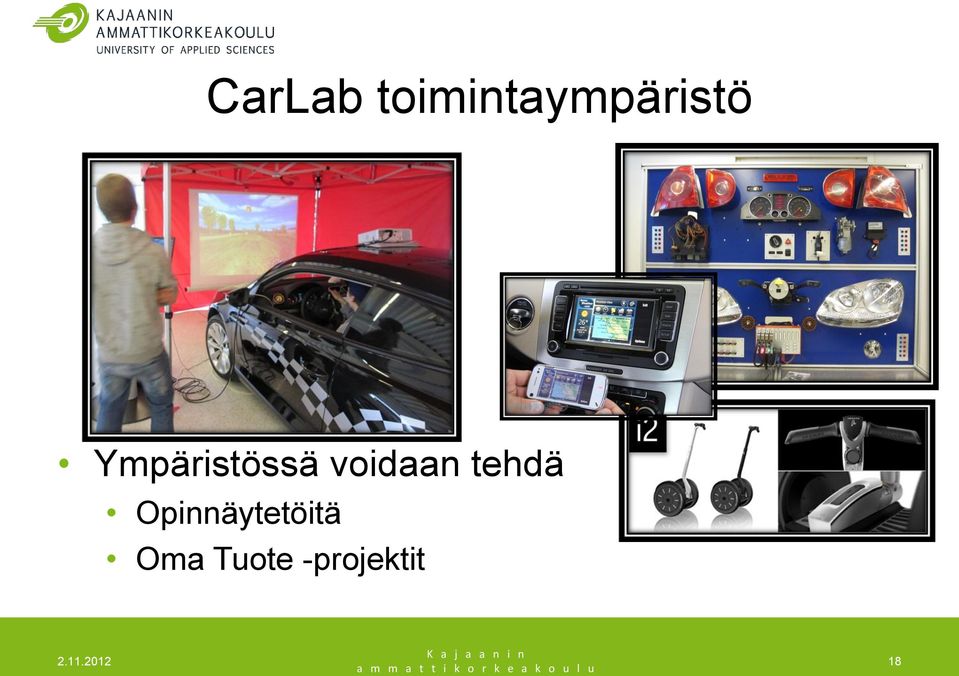 KAJAANIN
AMMATTIKORKEAKOULU
UNIVERSITY OF APPLIED SCIENCES

CarLab toimintaympäristö

i2

• Ympäristössä voidaan tehdä
  • Opinnäytetöitä
  • Oma Tuote -projektit

2.11.2012

Kajaanin
ammattikorkeakoulu

18